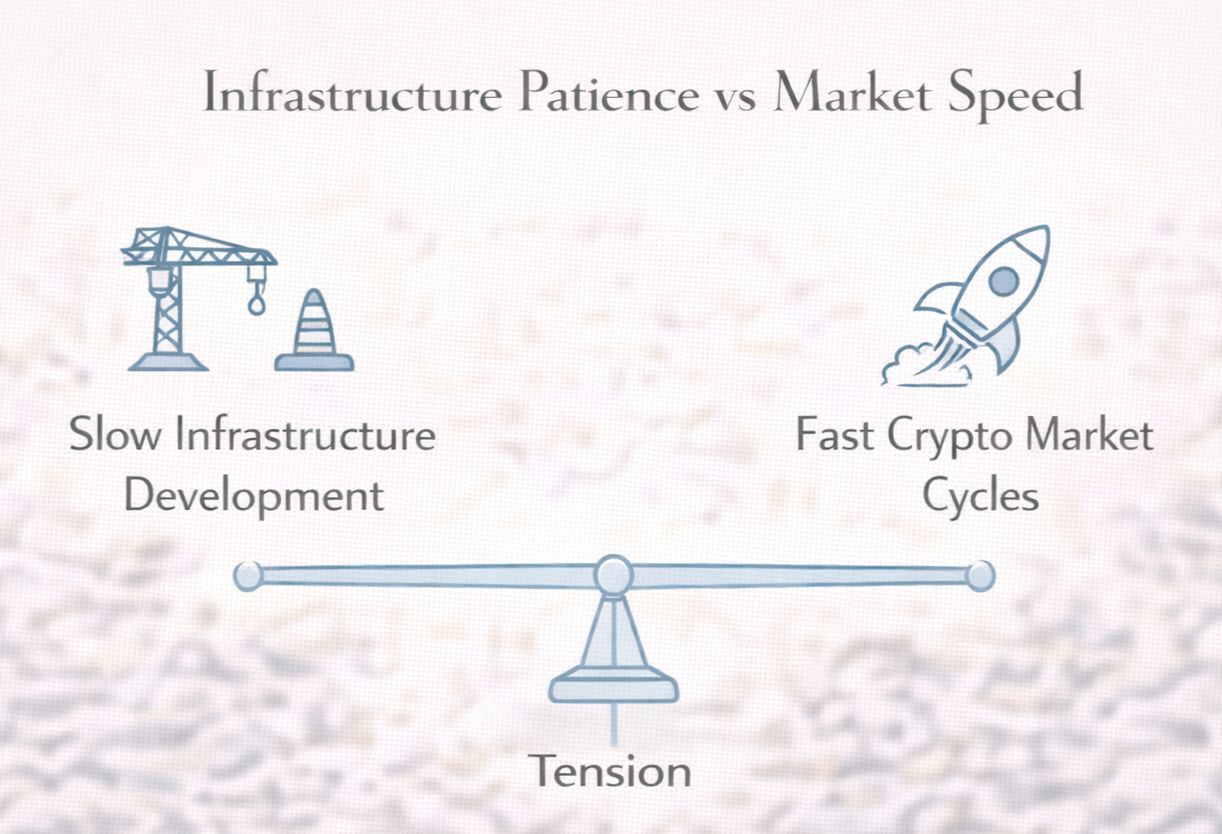 Infrastructure Patience vs Market Speed

Slow Infrastructure Development

Fast Crypto Market Cycles

Tension